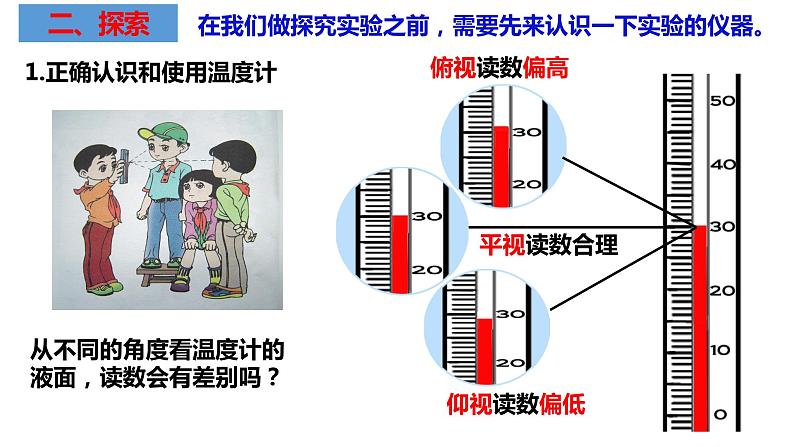 二、探索

在我们做探究实验之前，需要先来认识一下实验的仪器。

1.正确认识和使用温度计

从不同的角度看温度计的液面，读数会有差别吗？

俯视读数偏高

30

20

30

20

平视读数合理

30

20

仰视读数偏低

50

40

30

20

10

0